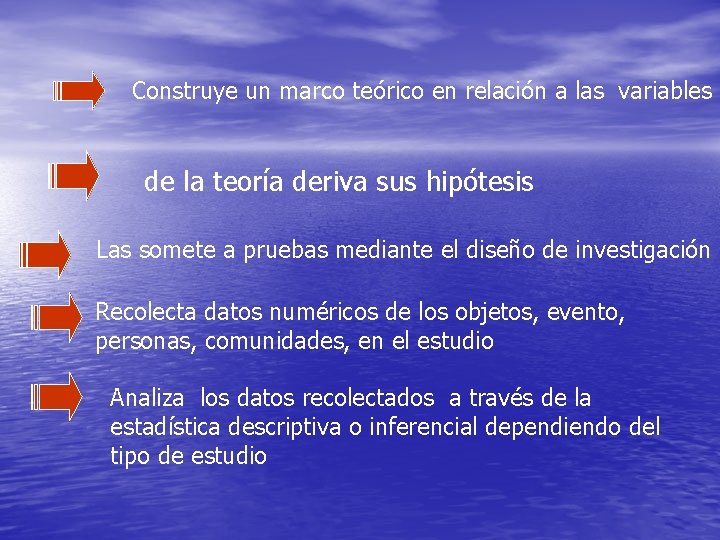 Construye un marco teórico en relación a las variables

de la teoría deriva sus hipótesis

Las somete a pruebas mediante el diseño de investigación

Recolecta datos numéricos de los objetos, evento, personas, comunidades, en el estudio

Analiza los datos recolectados a través de la estadística descriptiva o inferencial dependiendo del tipo de estudio